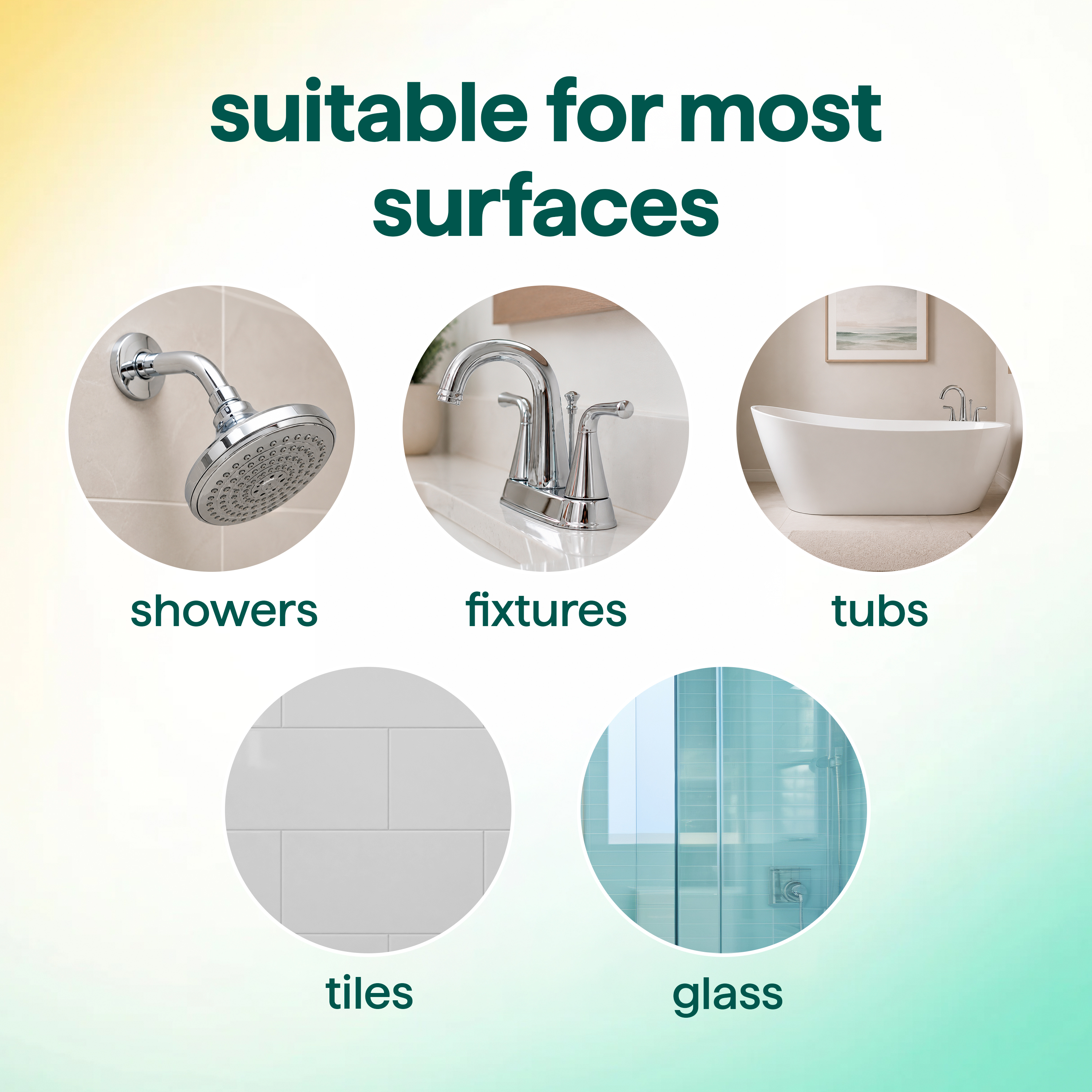 suitable for most surfaces

showers

fixtures

tubs

tiles

glass